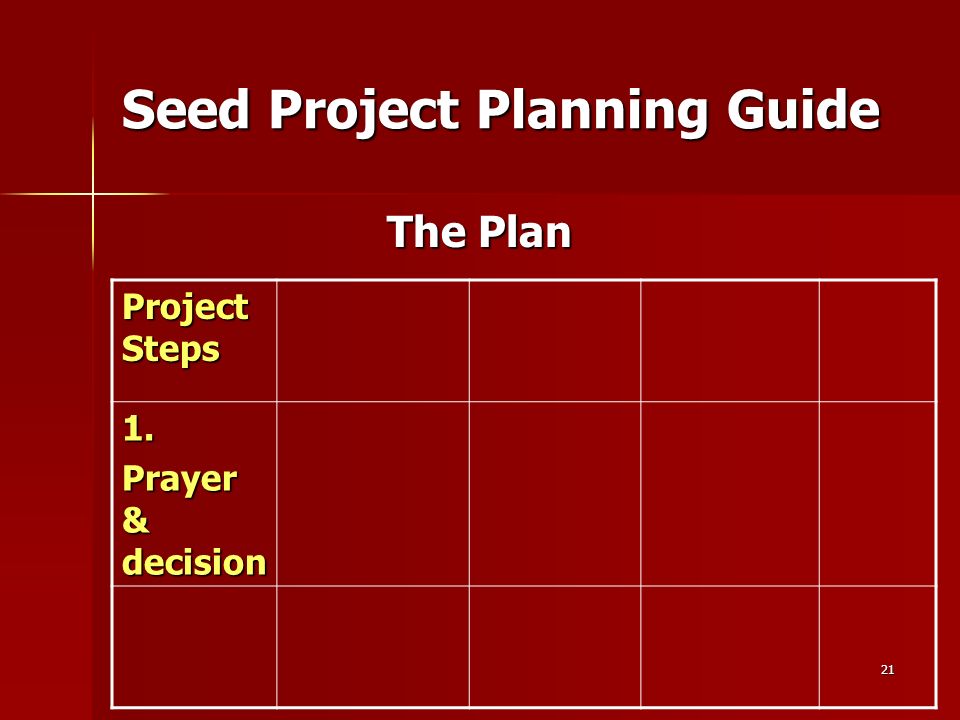 Seed Project Planning Guide

The Plan

| Project Steps | | | | |
|---|---|---|---|---|
| 1. Prayer & decision | | | | |
| | | | | |

21